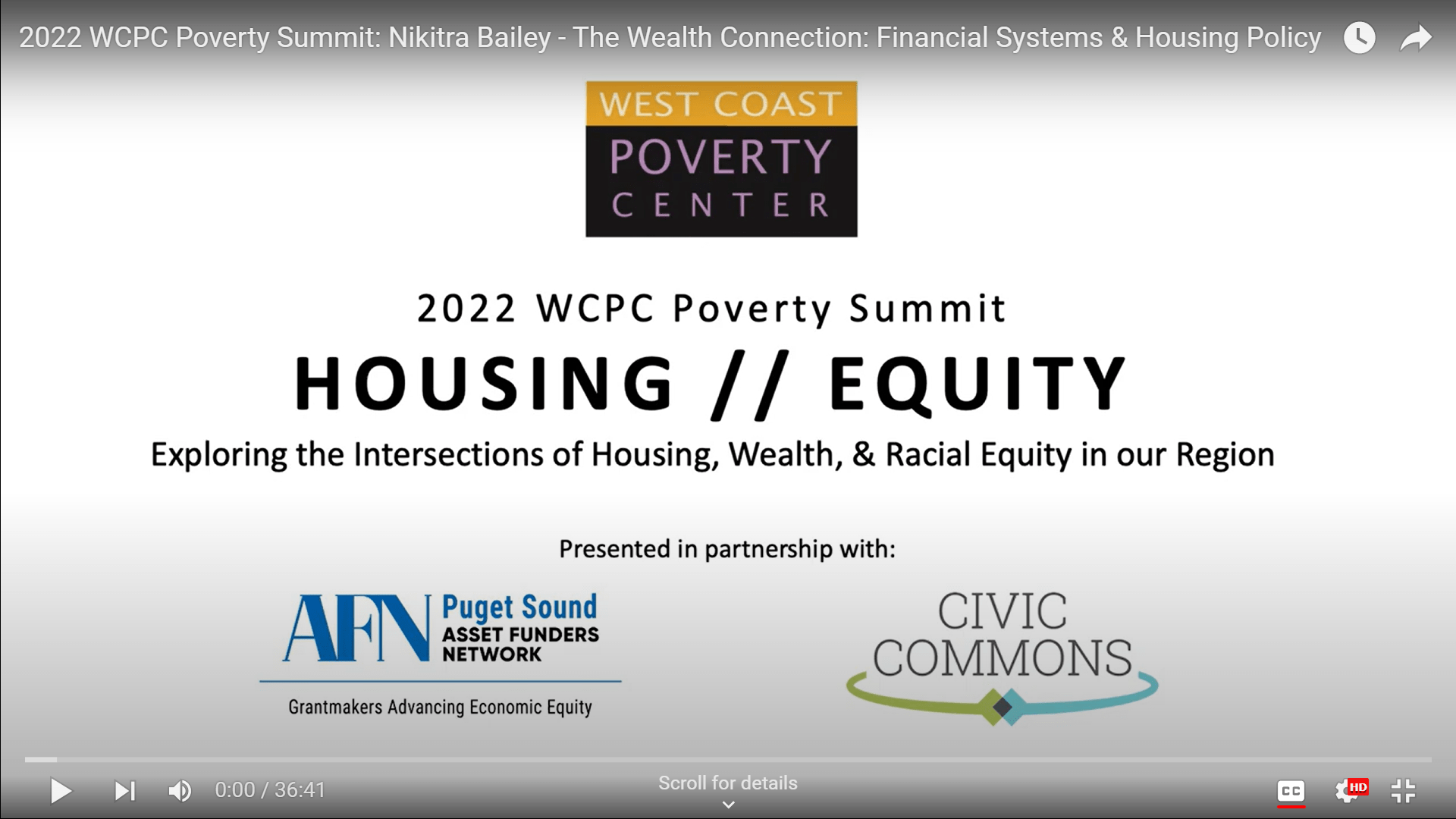 2022 WCPC Poverty Summit: Nikitra Bailey - The Wealth Connection: Financial Systems & Housing Policy

WEST COAST
POVERTY
CENTER

2022 WCPC Poverty Summit
HOUSING // EQUITY
Exploring the Intersections of Housing, Wealth, & Racial Equity in our Region

Presented in partnership with:

AFN Puget Sound ASSET FUNDERS NETWORK
Grantmakers Advancing Economic Equity

CIVIC COMMONS

0:00 / 36:41

Scroll for details

CC

HD